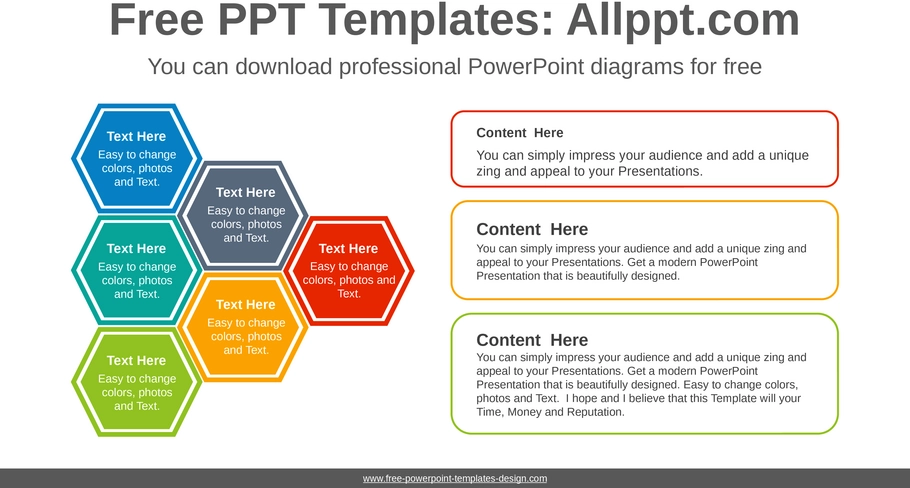 Free PPT Templates: Allppt.com

You can download professional PowerPoint diagrams for free

Text Here
Easy to change colors, photos and Text.

Text Here
Easy to change colors, photos and Text.

Text Here
Easy to change colors, photos and Text.

Text Here
Easy to change colors, photos and Text.

Text Here
Easy to change colors, photos and Text.

Text Here
Easy to change colors, photos and Text.

Content Here
You can simply impress your audience and add a unique zing and appeal to your Presentations.

Content Here
You can simply impress your audience and add a unique zing and appeal to your Presentations. Get a modern PowerPoint Presentation that is beautifully designed.

Content Here
You can simply impress your audience and add a unique zing and appeal to your Presentations. Get a modern PowerPoint Presentation that is beautifully designed. Easy to change colors, photos and Text. I hope and I believe that this Template will your Time, Money and Reputation.

www.free-powerpoint-templates-design.com